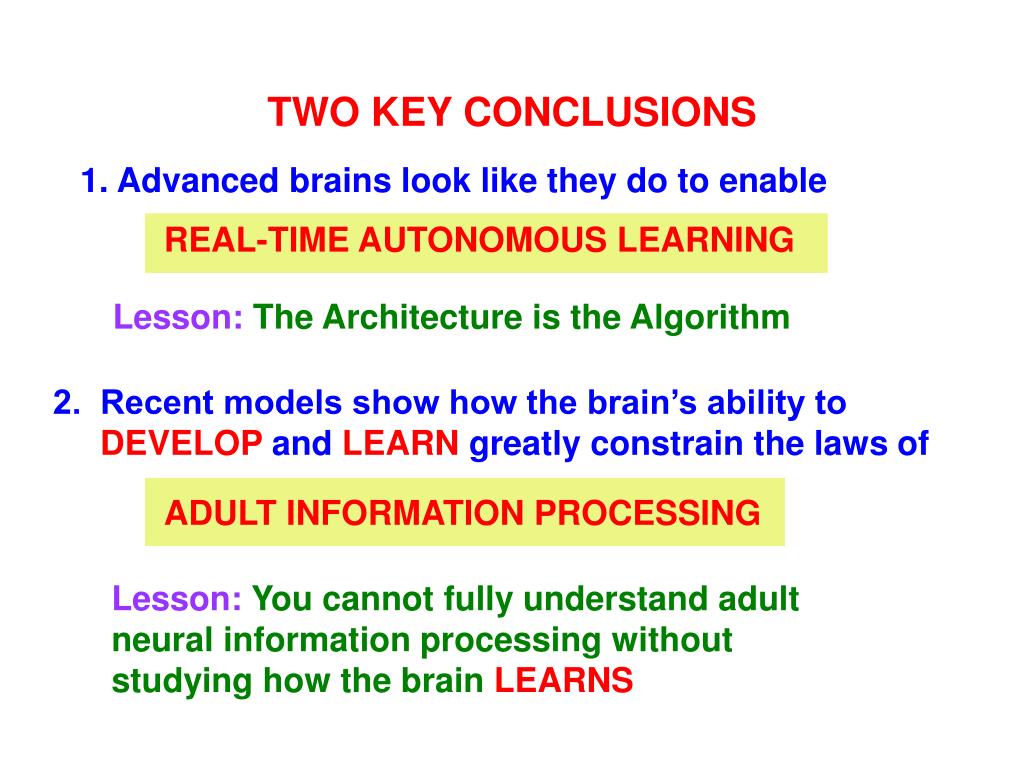 TWO KEY CONCLUSIONS

1. Advanced brains look like they do to enable

REAL-TIME AUTONOMOUS LEARNING

Lesson: The Architecture is the Algorithm

2. Recent models show how the brain's ability to DEVELOP and LEARN greatly constrain the laws of

ADULT INFORMATION PROCESSING

Lesson: You cannot fully understand adult neural information processing without studying how the brain LEARNS